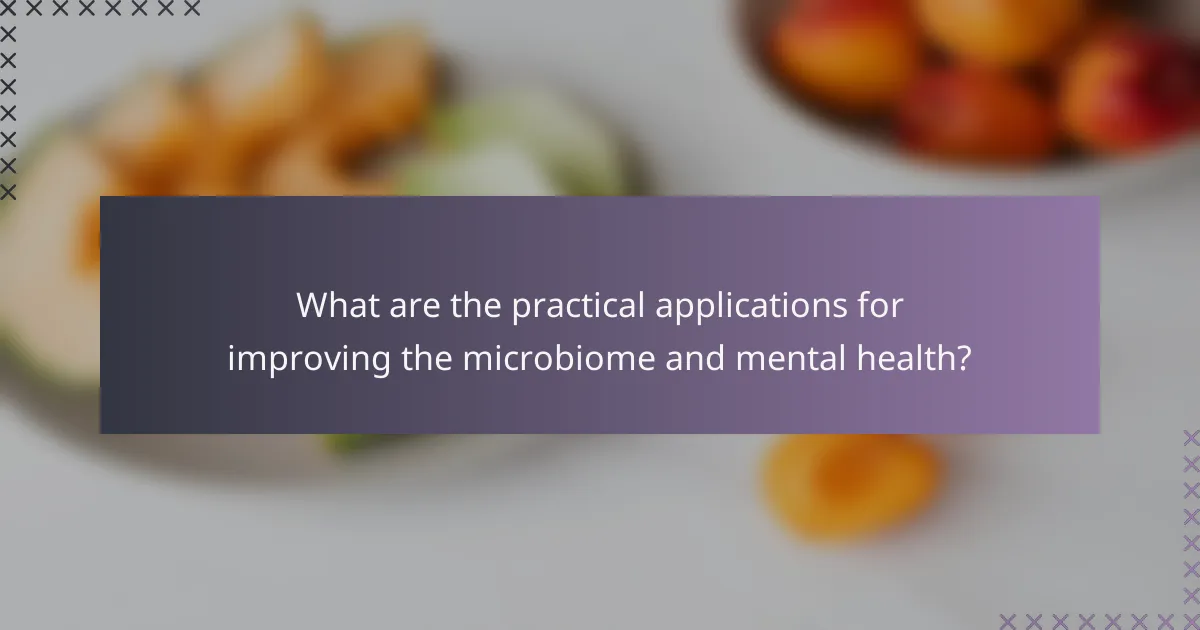 What are the practical applications for improving the microbiome and mental health?